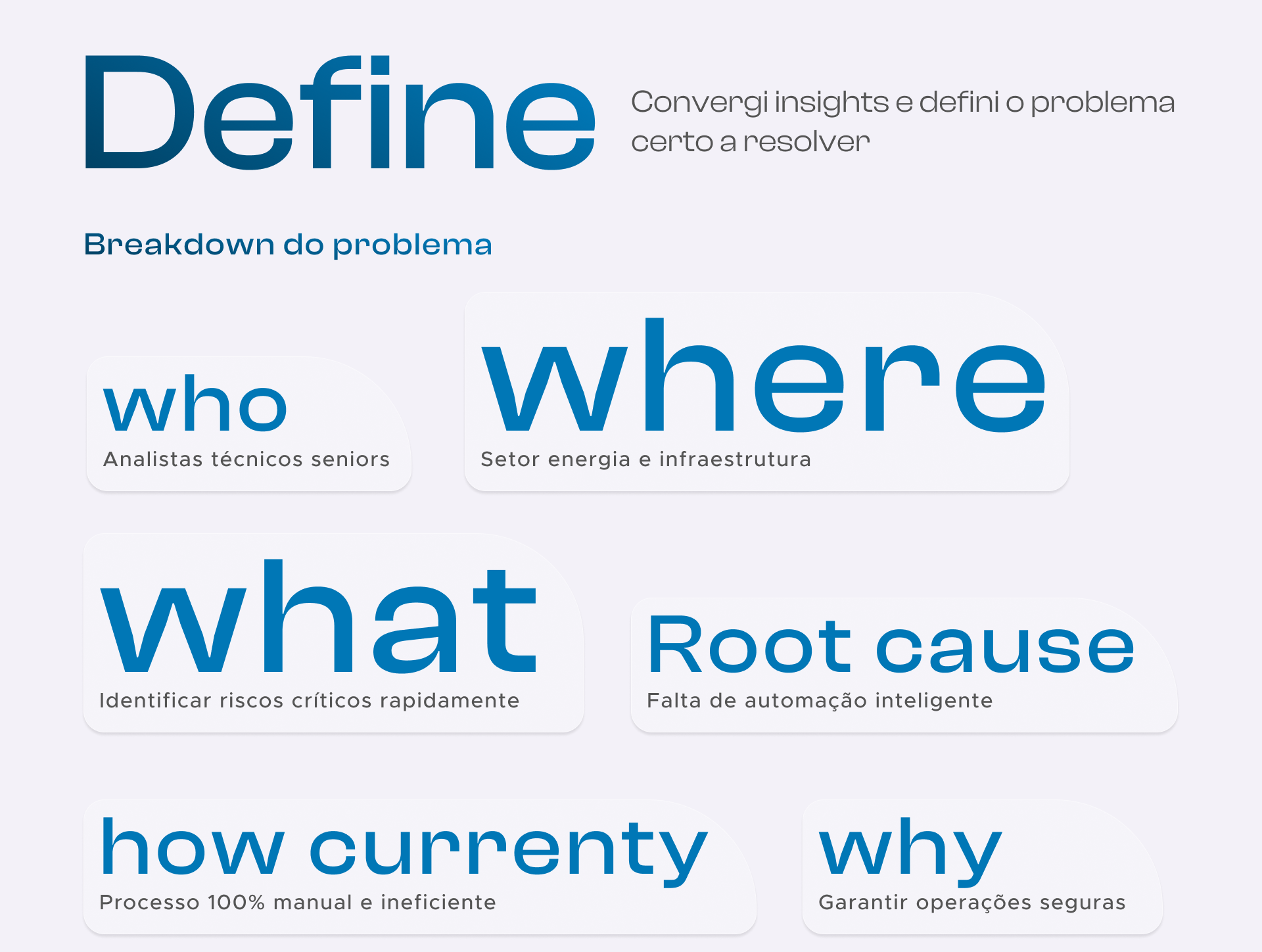 Define

Convergi insights e defini o problema certo a resolver

Breakdown do problema

who
Analistas técnicos seniors

where
Setor energia e infraestrutura

what
Identificar riscos críticos rapidamente

Root cause
Falta de automação inteligente

how currenty
Processo 100% manual e ineficiente

why
Garantir operações seguras